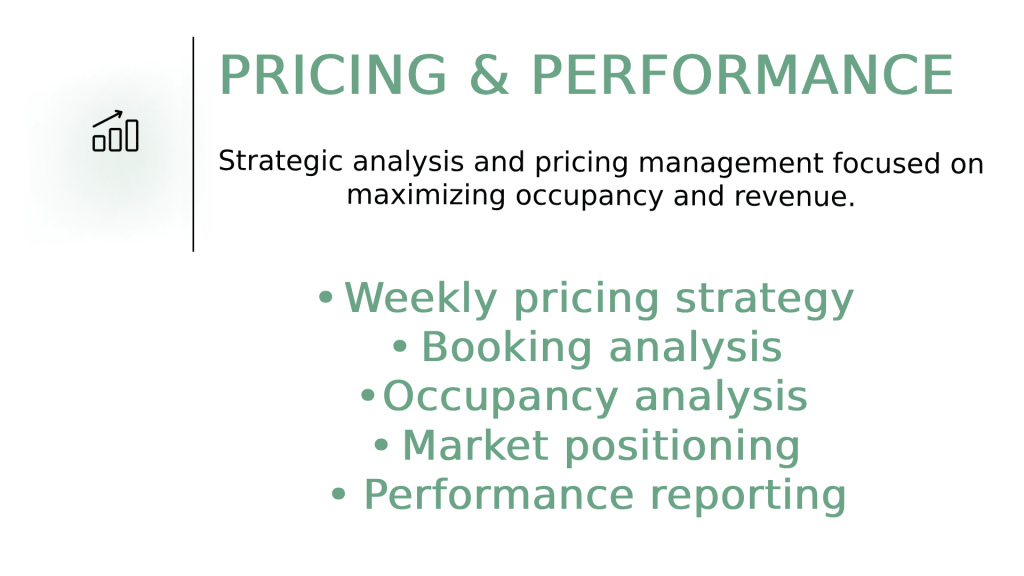 PRICING & PERFORMANCE

Strategic analysis and pricing management focused on maximizing occupancy and revenue.

• Weekly pricing strategy
• Booking analysis
• Occupancy analysis
• Market positioning
• Performance reporting